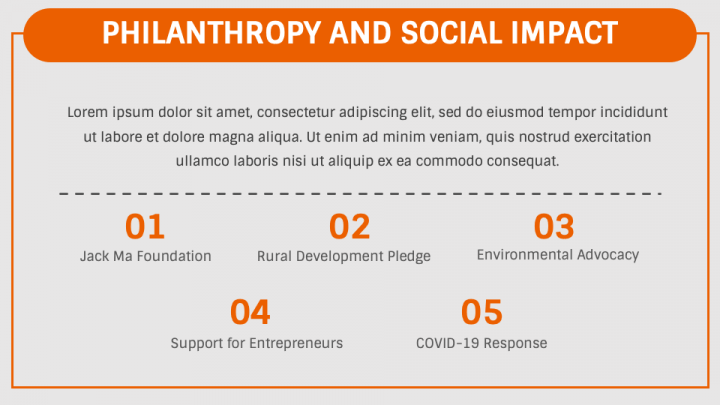 PHILANTHROPY AND SOCIAL IMPACT

Lorem ipsum dolor sit amet, consectetur adipiscing elit, sed do eiusmod tempor incididunt ut labore et dolore magna aliqua. Ut enim ad minim veniam, quis nostrud exercitation ullamco laboris nisi ut aliquip ex ea commodo consequat.

01
Jack Ma Foundation

02
Rural Development Pledge

03
Environmental Advocacy

04
Support for Entrepreneurs

05
COVID-19 Response